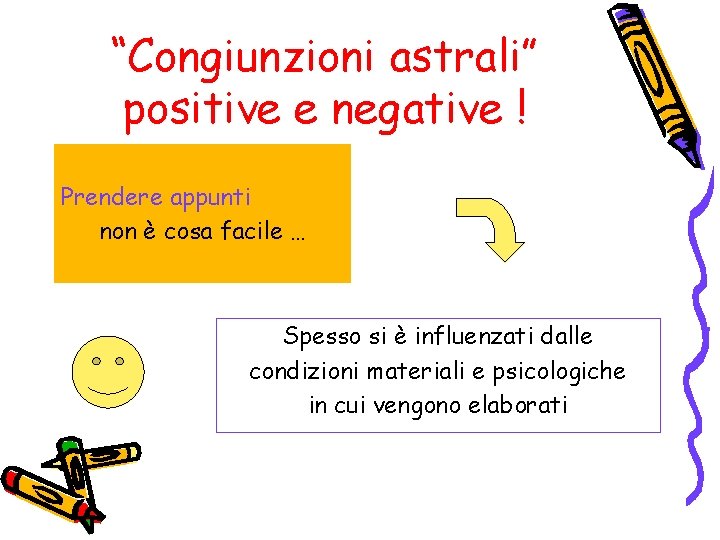 “Congiunzioni astrali” positive e negative !

Prendere appunti
non è cosa facile …

Spesso si è influenzati dalle condizioni materiali e psicologiche in cui vengono elaborati